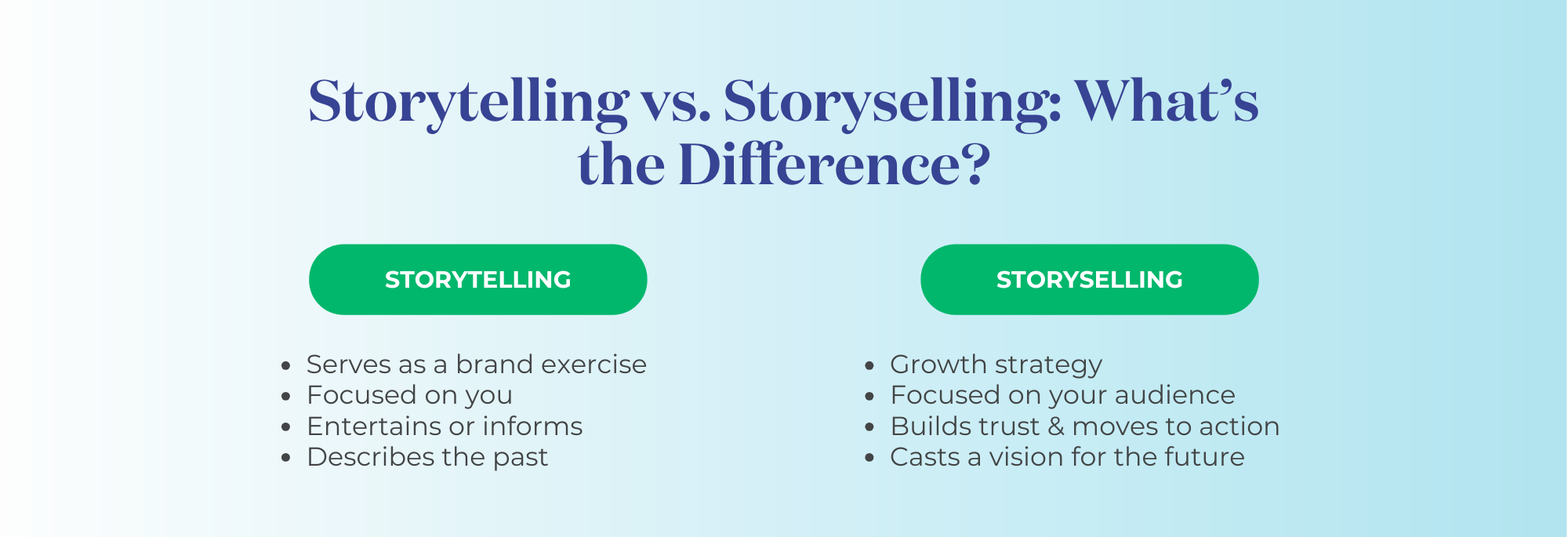 Storytelling vs. Storyselling: What's the Difference?

STORYTELLING

- Serves as a brand exercise
- Focused on you
- Entertains or informs
- Describes the past

STORYSELLING

- Growth strategy
- Focused on your audience
- Builds trust & moves to action
- Casts a vision for the future